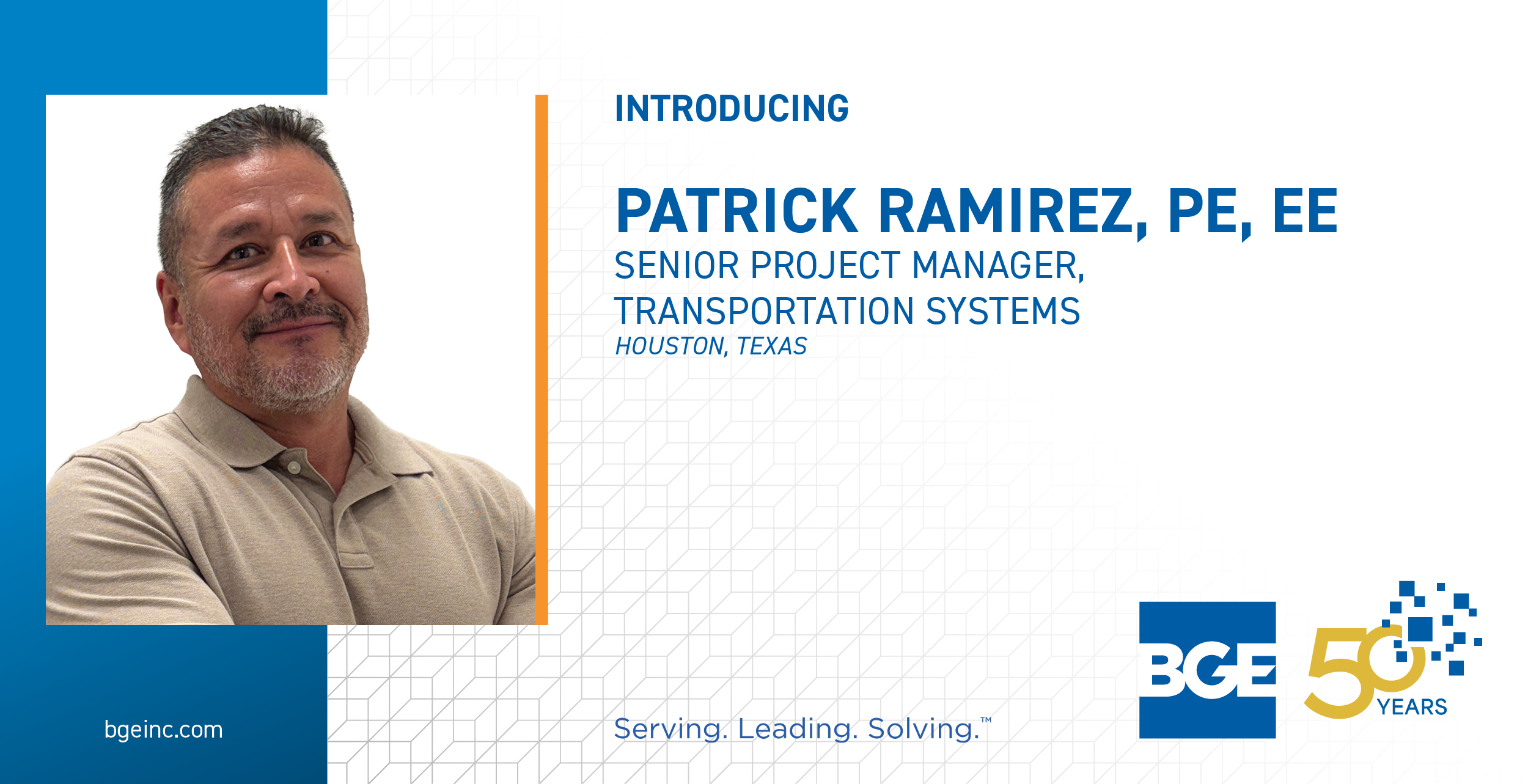 INTRODUCING

PATRICK RAMIREZ, PE, EE
SENIOR PROJECT MANAGER, TRANSPORTATION SYSTEMS
HOUSTON, TEXAS

bgeinc.com

Serving. Leading. Solving.™

BGE

50 YEARS